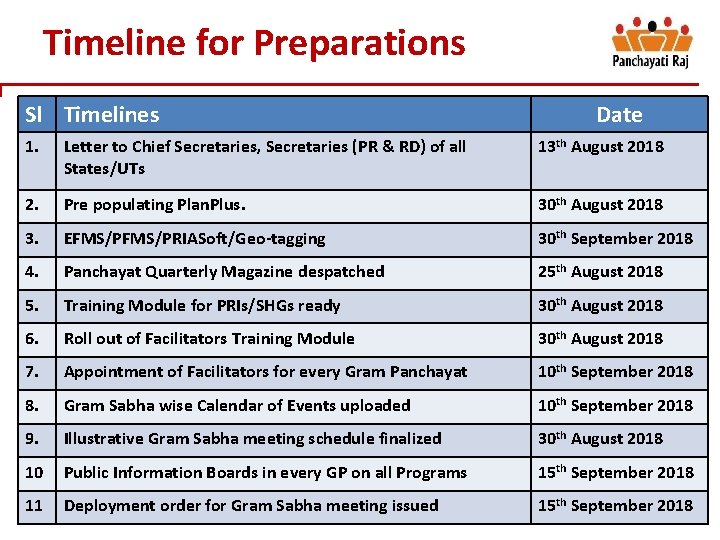 Timeline for Preparations

Panchayati Raj

| Sl | Timelines | Date |
|---|---|---|
| 1. | Letter to Chief Secretaries, Secretaries (PR & RD) of all States/UTs | 13$^{th}$ August 2018 |
| 2. | Pre populating PlanPlus. | 30$^{th}$ August 2018 |
| 3. | EFMS/PFMS/PRIASoft/Geo-tagging | 30$^{th}$ September 2018 |
| 4. | Panchayat Quarterly Magazine despatched | 25$^{th}$ August 2018 |
| 5. | Training Module for PRIs/SHGs ready | 30$^{th}$ August 2018 |
| 6. | Roll out of Facilitators Training Module | 30$^{th}$ August 2018 |
| 7. | Appointment of Facilitators for every Gram Panchayat | 10$^{th}$ September 2018 |
| 8. | Gram Sabha wise Calendar of Events uploaded | 10$^{th}$ September 2018 |
| 9. | Illustrative Gram Sabha meeting schedule finalized | 30$^{th}$ August 2018 |
| 10 | Public Information Boards in every GP on all Programs | 15$^{th}$ September 2018 |
| 11 | Deployment order for Gram Sabha meeting issued | 15$^{th}$ September 2018 |